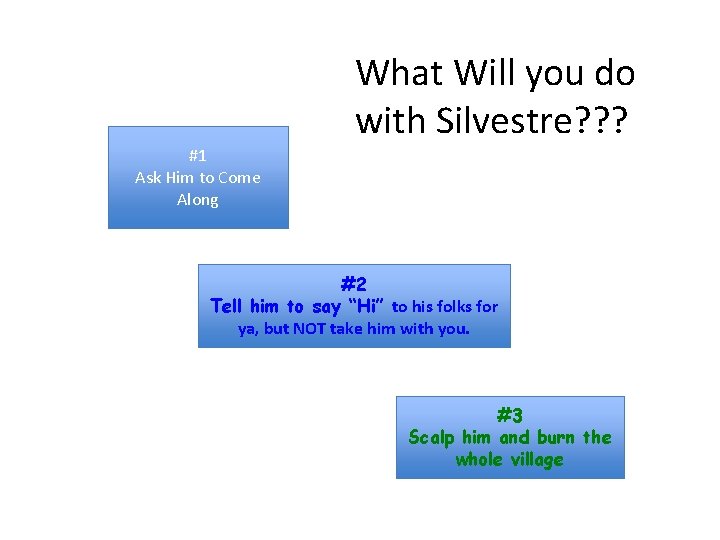 What Will you do with Silvestre???

#1
Ask Him to Come Along

#2
Tell him to say "Hi" to his folks for ya, but NOT take him with you.

#3
Scalp him and burn the whole village